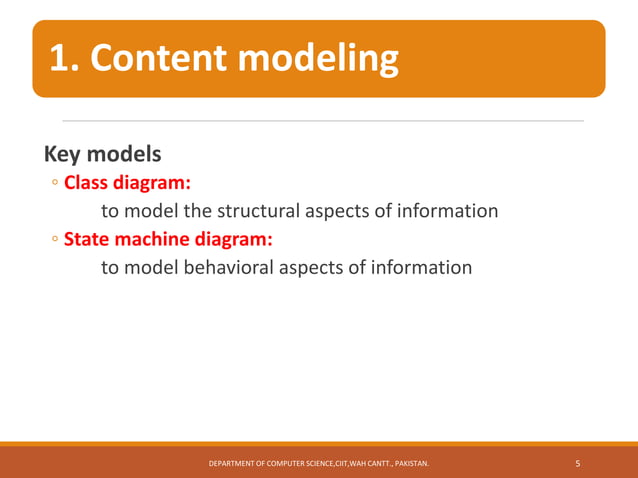 1. Content modeling

Key models

◦ Class diagram:

to model the structural aspects of information

◦ State machine diagram:

to model behavioral aspects of information

DEPARTMENT OF COMPUTER SCIENCE,CIIT,WAH CANTT., PAKISTAN.

5